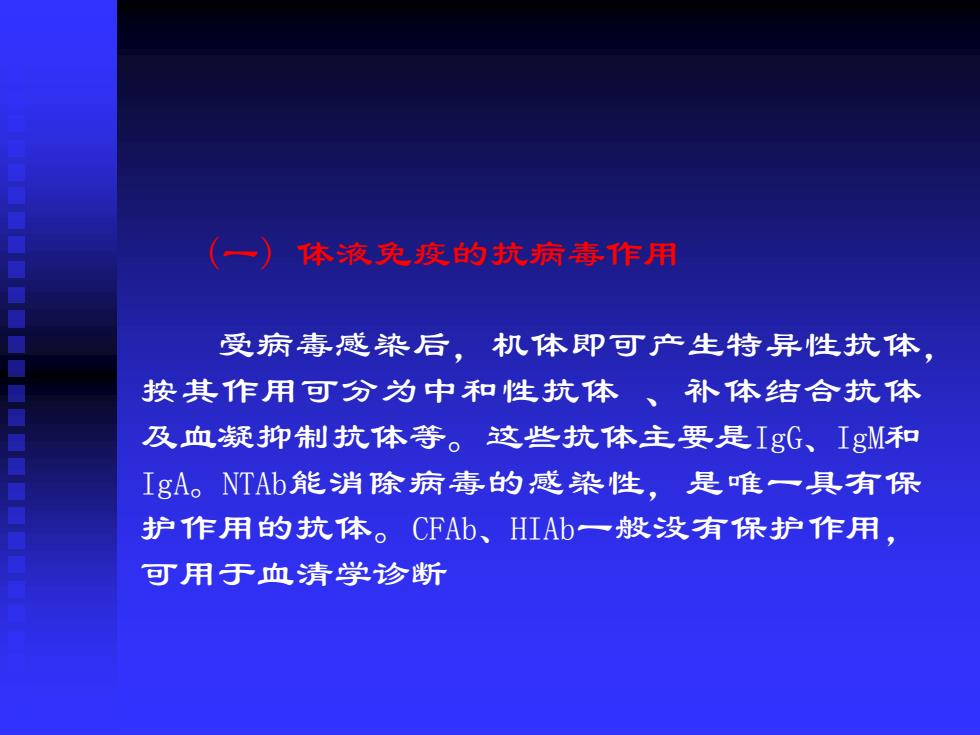 （一）体液免疫的抗病毒作用

受病毒感染后，机体即可产生特异性抗体，按其作用可分为中和性抗体 、补体结合抗体及血凝抑制抗体等。这些抗体主要是IgG、IgM和IgA。NTAb能消除病毒的感染性，是唯一具有保护作用的抗体。CFAb、HIAb一般没有保护作用，可用于血清学诊断